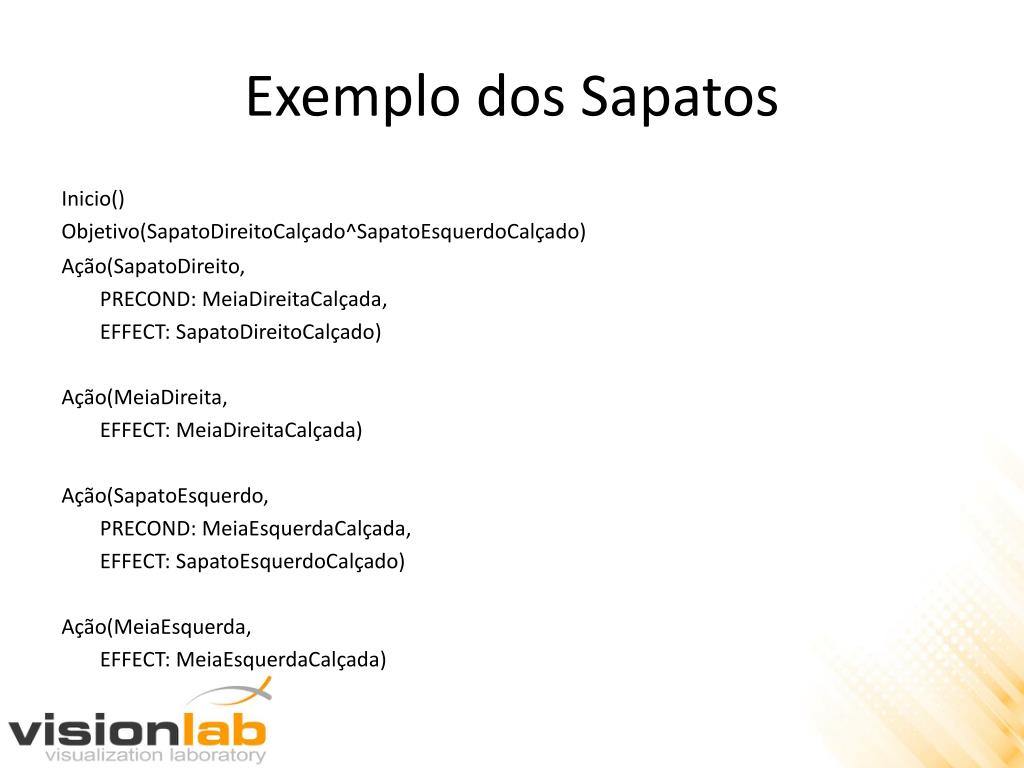 Exemplo dos Sapatos

Inicio()
Objetivo(SapatoDireitoCalçado^SapatoEsquerdoCalçado)
Ação(SapatoDireito,
PRECOND: MeiaDireitaCalçada,
EFFECT: SapatoDireitoCalçado)

Ação(MeiaDireita,
EFFECT: MeiaDireitaCalçada)

Ação(SapatoEsquerdo,
PRECOND: MeiaEsquerdaCalçada,
EFFECT: SapatoEsquerdoCalçado)

Ação(MeiaEsquerda,
EFFECT: MeiaEsquerdaCalçada)

visionlab
visualization laboratory